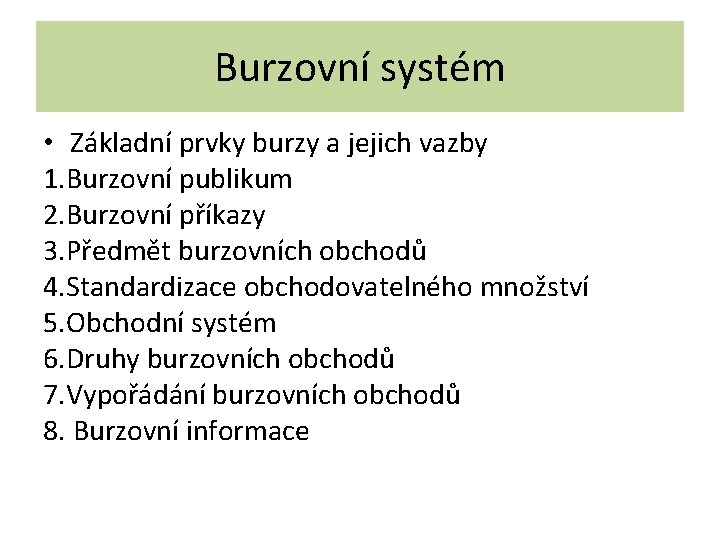 Burzovní systém

• Základní prvky burzy a jejich vazby
1.Burzovní publikum
2.Burzovní příkazy
3.Předmět burzovních obchodů
4.Standardizace obchodovatelného množství
5.Obchodní systém
6.Druhy burzovních obchodů
7.Vypořádání burzovních obchodů
8. Burzovní informace